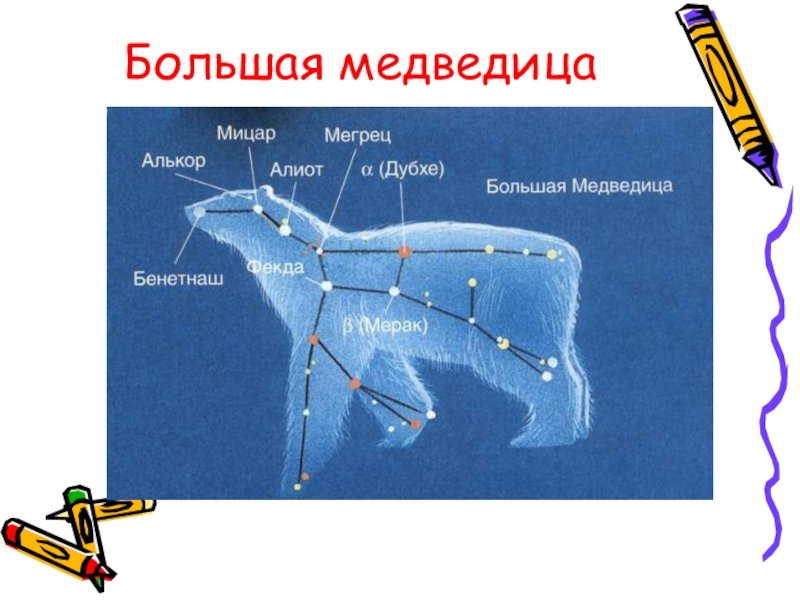 Большая медведица

Мицар
Мегрец
Алькор
Алиот
$\alpha$ (Дубхе)
Большая Медведица
Бенетнаш
Фекда
$\beta$ (Мерак)